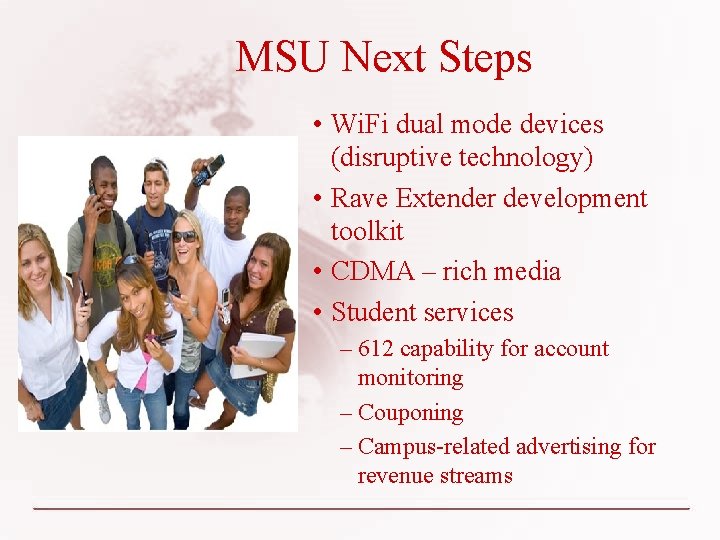 MSU Next Steps

• WiFi dual mode devices (disruptive technology)
• Rave Extender development toolkit
• CDMA – rich media
• Student services
– 612 capability for account monitoring
– Couponing
– Campus-related advertising for revenue streams